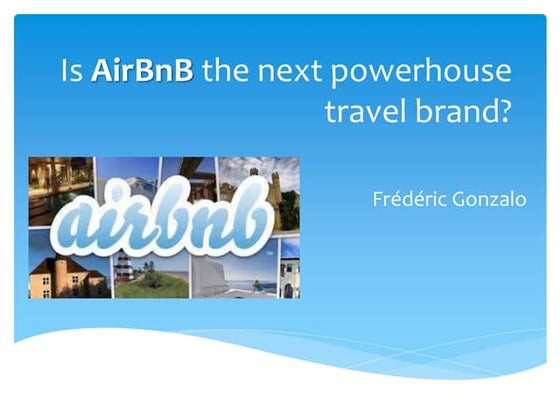 Is AirBnB the next powerhouse travel brand?

airbnb

Frédéric Gonzalo